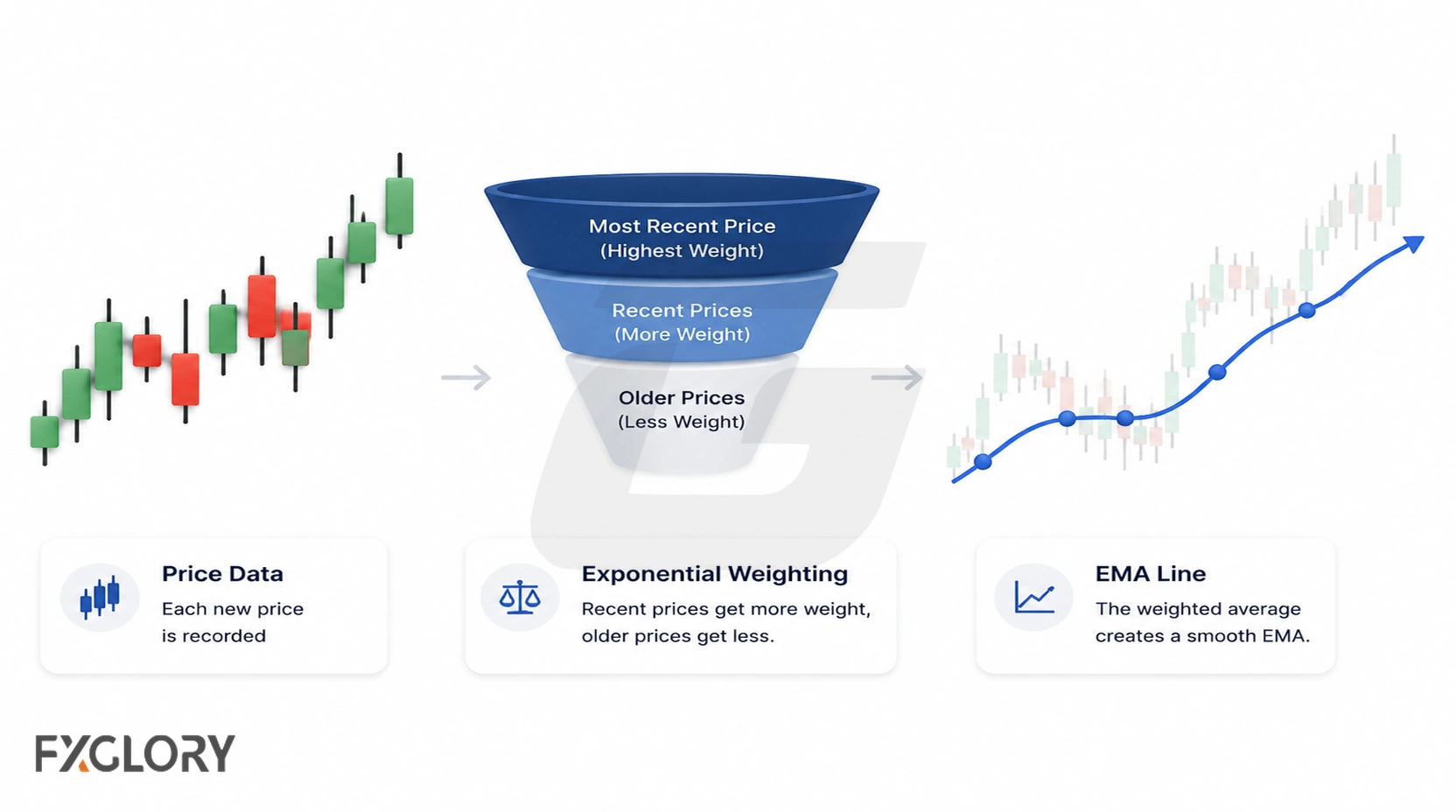 Most Recent Price
(Highest Weight)

Recent Prices
(More Weight)

Older Prices
(Less Weight)

Price Data
Each new price is recorded

Exponential Weighting
Recent prices get more weight, older prices get less.

EMA Line
The weighted average creates a smooth EMA.

FXGLORY